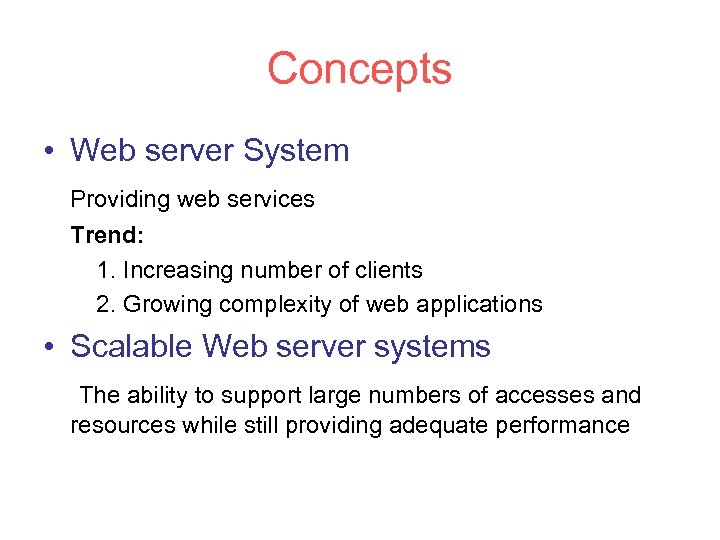 Concepts

• Web server System

Providing web services

Trend:

1. Increasing number of clients

2. Growing complexity of web applications

• Scalable Web server systems

The ability to support large numbers of accesses and resources while still providing adequate performance